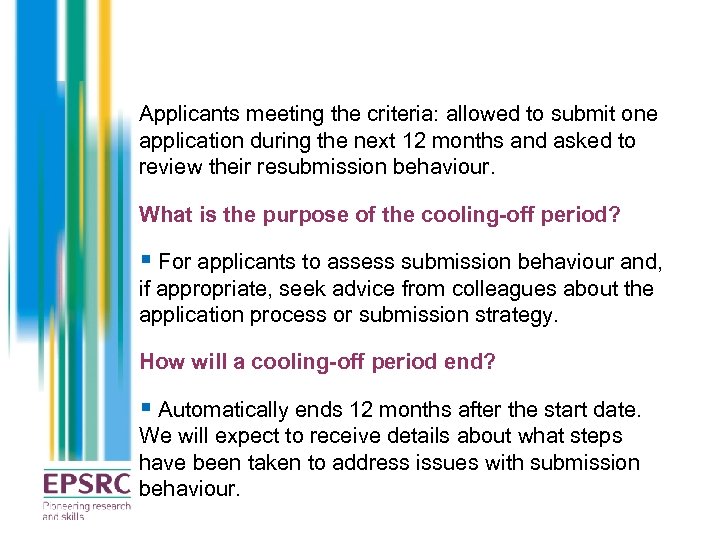 Applicants meeting the criteria: allowed to submit one application during the next 12 months and asked to review their resubmission behaviour.

What is the purpose of the cooling-off period?

▪ For applicants to assess submission behaviour and, if appropriate, seek advice from colleagues about the application process or submission strategy.

How will a cooling-off period end?

▪ Automatically ends 12 months after the start date. We will expect to receive details about what steps have been taken to address issues with submission behaviour.

EPSRC
Pioneering research and skills